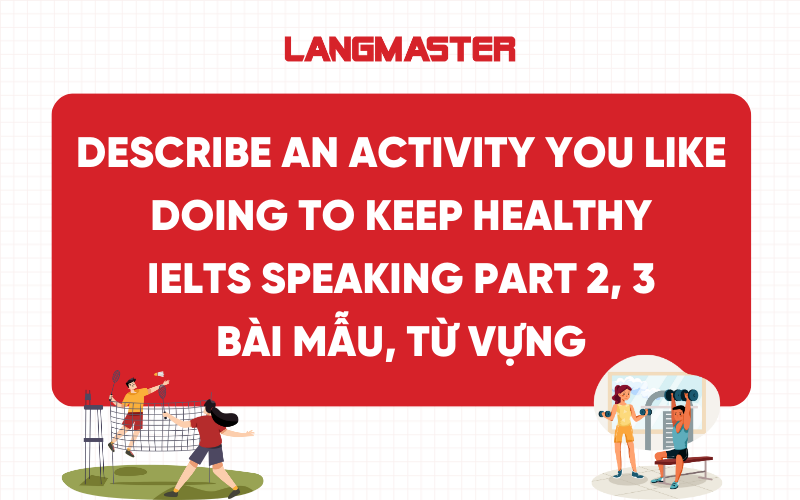 LANGMASTER

DESCRIBE AN ACTIVITY YOU LIKE DOING TO KEEP HEALTHY IELTS SPEAKING PART 2, 3 BÀI MẪU, TỪ VỰNG